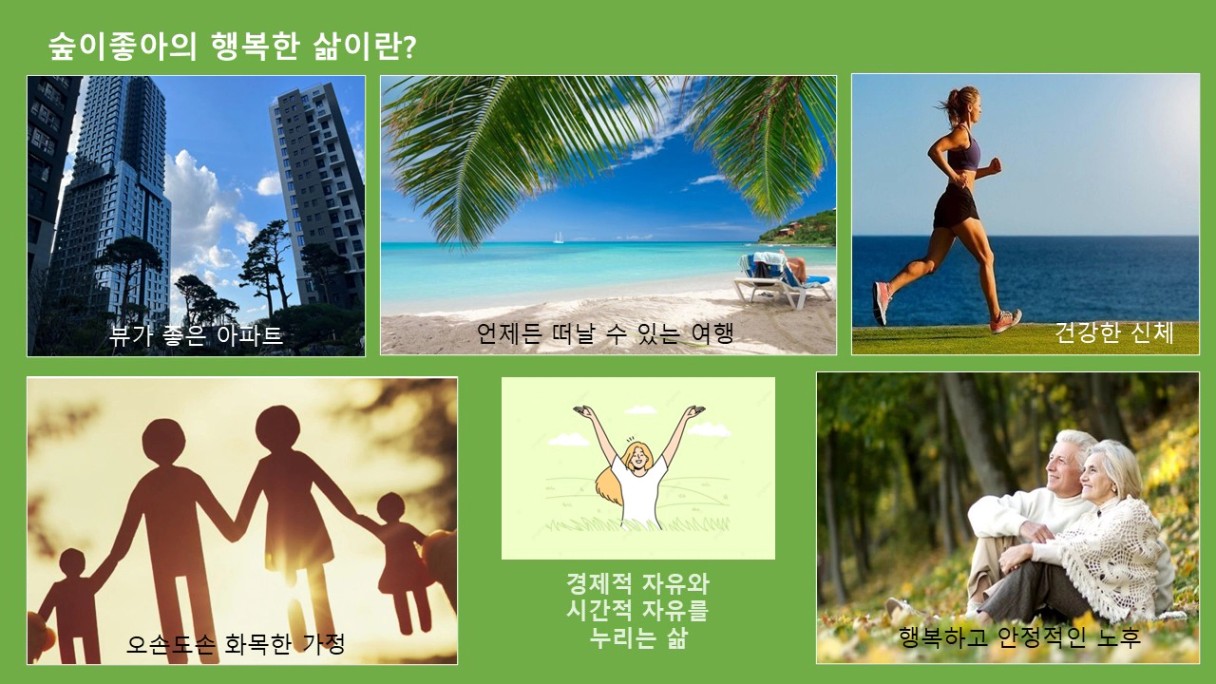 숲이좋아의 행복한 삶이란?

뷰가 좋은 아파트

언제든 떠날 수 있는 여행

건강한 신체

오손도손 화목한 가정

경제적 자유와
시간적 자유를
누리는 삶

행복하고 안정적인 노후